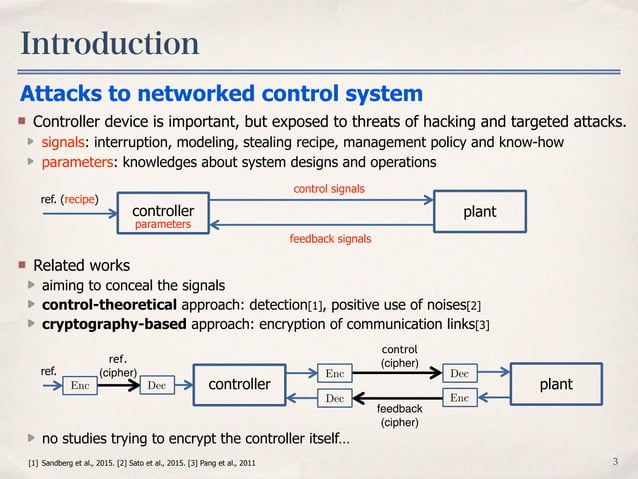 Introduction

Attacks to networked control system

Controller device is important, but exposed to threats of hacking and targeted attacks.

signals: interruption, modeling, stealing recipe, management policy and know-how

parameters: knowledges about system designs and operations

ref. (recipe)

controller

parameters

control signals

feedback signals

plant

Related works

aiming to conceal the signals

control-theoretical approach: detection[1], positive use of noises[2]

cryptography-based approach: encryption of communication links[3]

ref.

Enc

ref. (cipher)

Dec

controller

Enc

Dec

control (cipher)

feedback (cipher)

Dec

Enc

plant

no studies trying to encrypt the controller itself…

[1] Sandberg et al., 2015. [2] Sato et al., 2015. [3] Pang et al., 2011

3